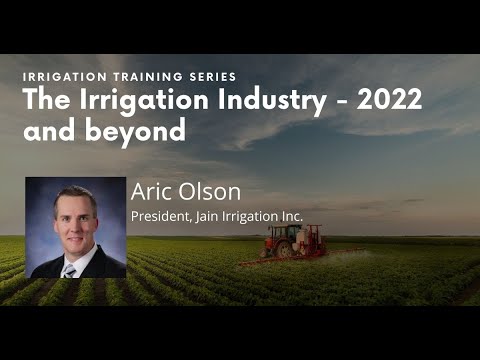 IRRIGATION TRAINING SERIES

The Irrigation Industry - 2022 and beyond

Aric Olson

President, Jain Irrigation Inc.